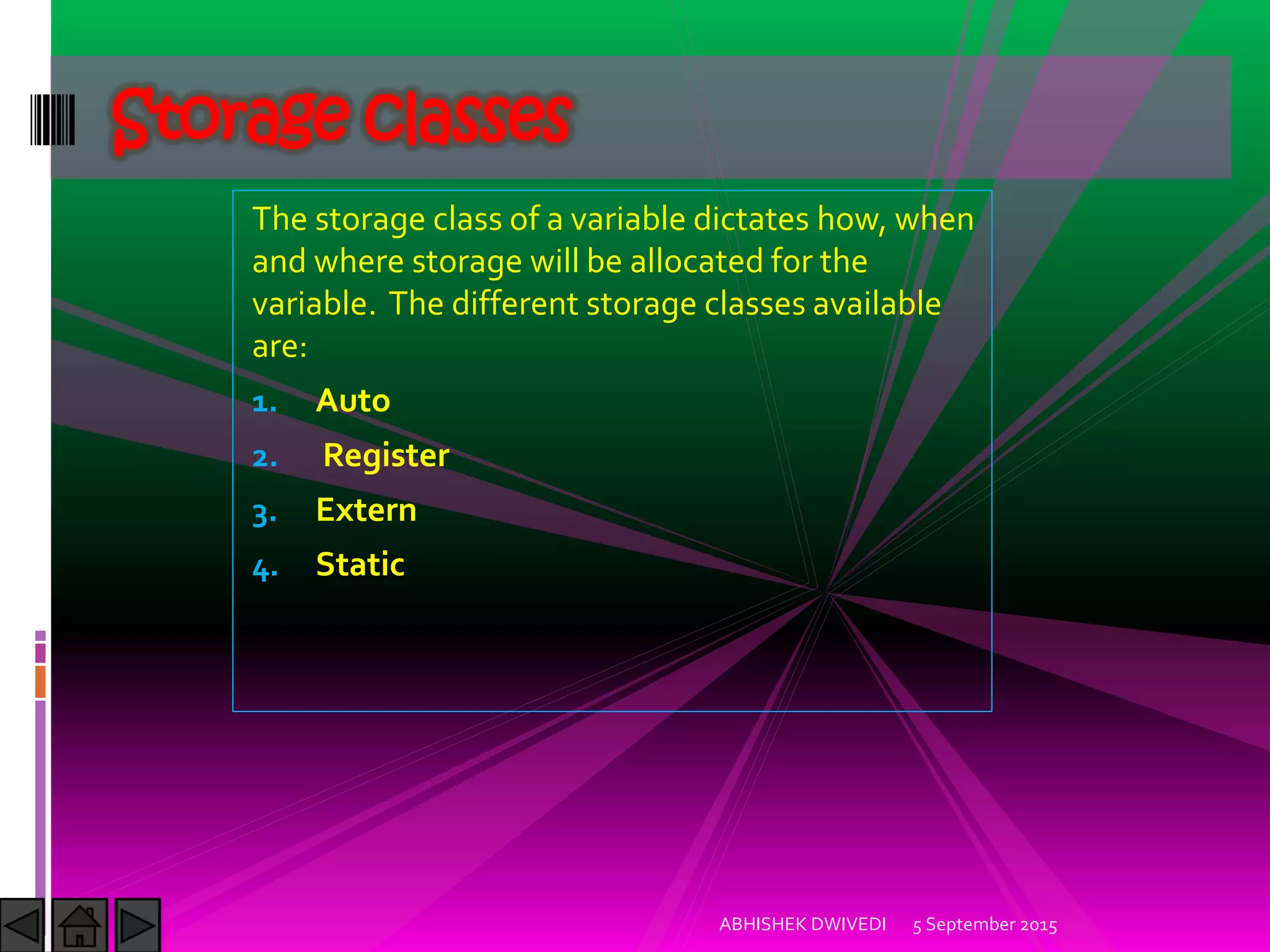 Storage Classes

The storage class of a variable dictates how, when and where storage will be allocated for the variable. The different storage classes available are:

1. Auto
2. Register
3. Extern
4. Static

ABHISHEK DWIVEDI 5 September 2015